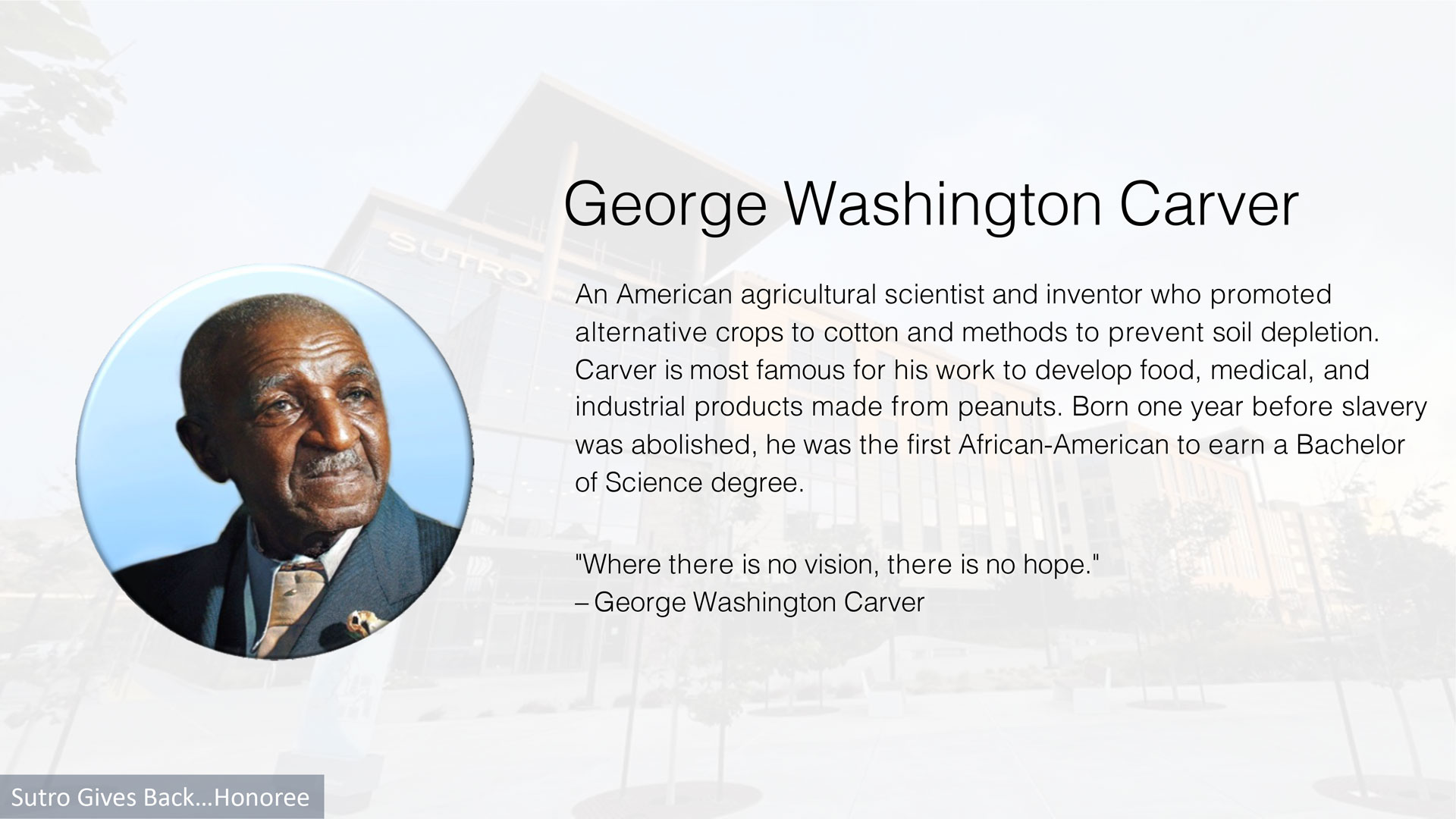 SUTRO

George Washington Carver

An American agricultural scientist and inventor who promoted alternative crops to cotton and methods to prevent soil depletion. Carver is most famous for his work to develop food, medical, and industrial products made from peanuts. Born one year before slavery was abolished, he was the first African-American to earn a Bachelor of Science degree.

"Where there is no vision, there is no hope."
– George Washington Carver

Sutro Gives Back…Honoree